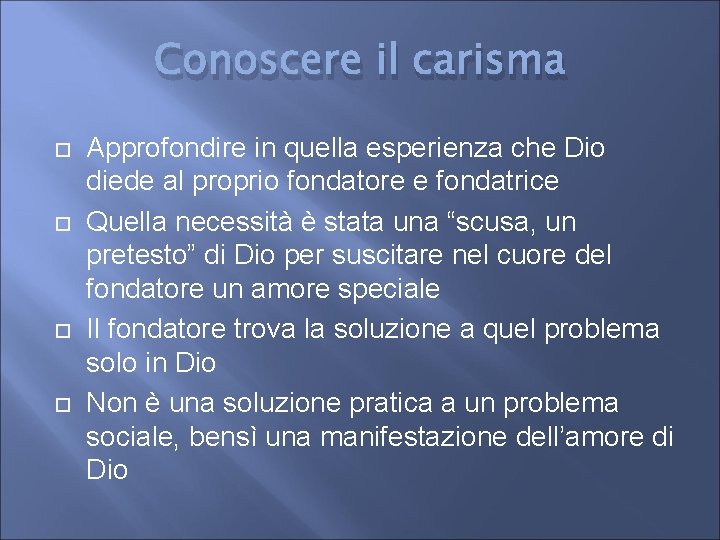 Conoscere il carisma

Approfondire in quella esperienza che Dio diede al proprio fondatore e fondatrice

Quella necessità è stata una “scusa, un pretesto” di Dio per suscitare nel cuore del fondatore un amore speciale

Il fondatore trova la soluzione a quel problema solo in Dio

Non è una soluzione pratica a un problema sociale, bensì una manifestazione dell’amore di Dio